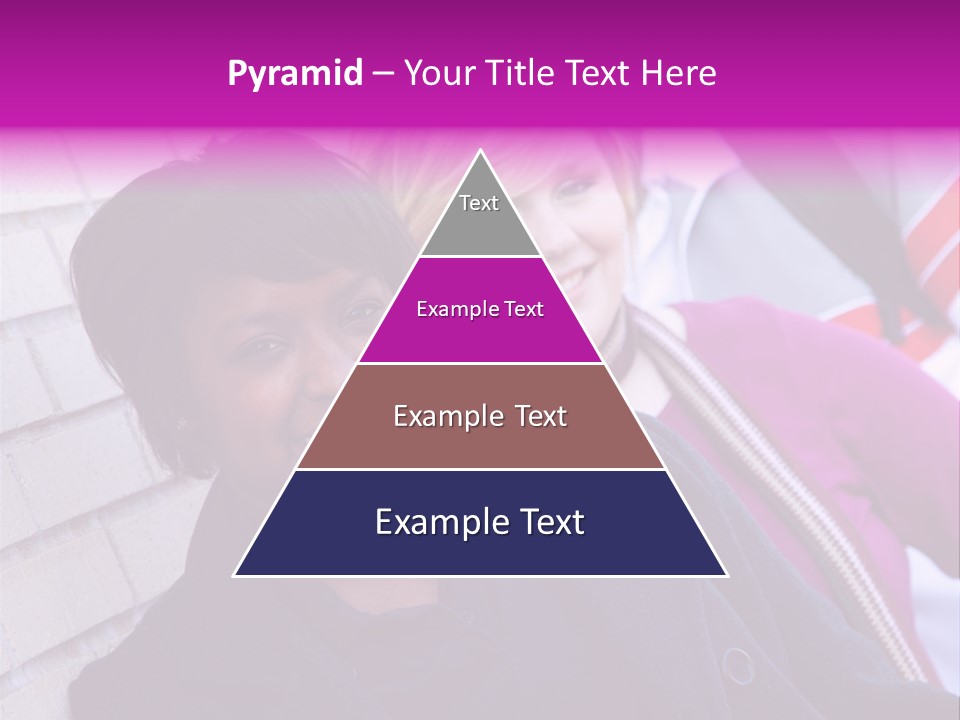 Pyramid – Your Title Text Here

Text

Example Text

Example Text

Example Text